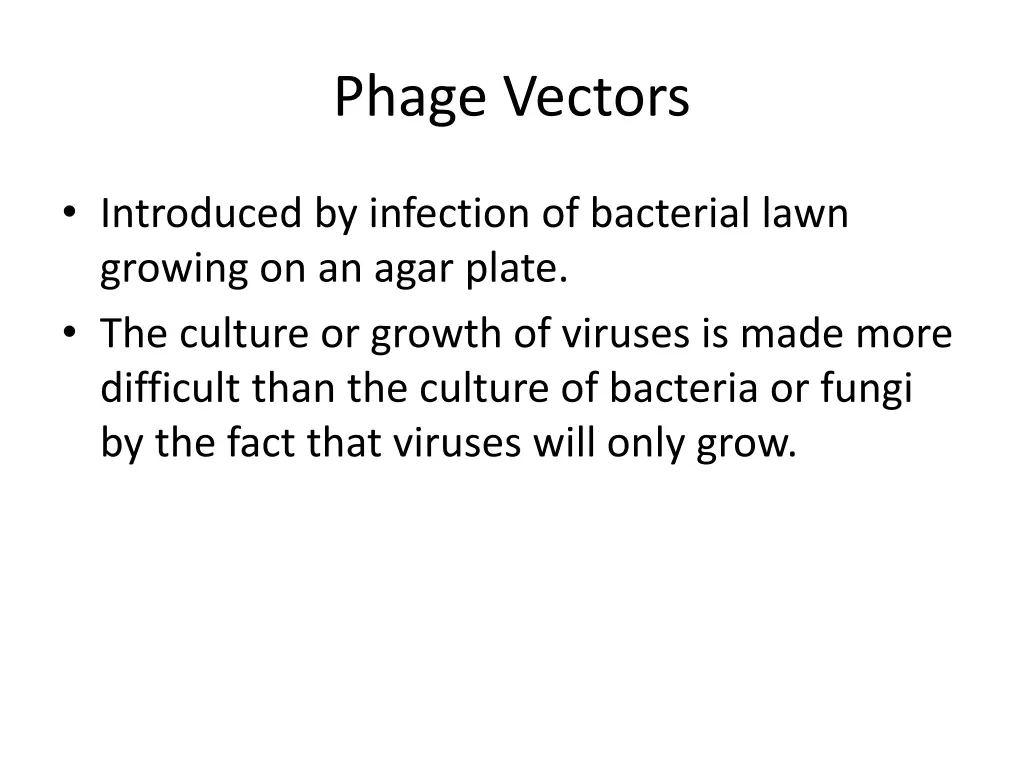 Phage Vectors

• Introduced by infection of bacterial lawn growing on an agar plate.
• The culture or growth of viruses is made more difficult than the culture of bacteria or fungi by the fact that viruses will only grow.